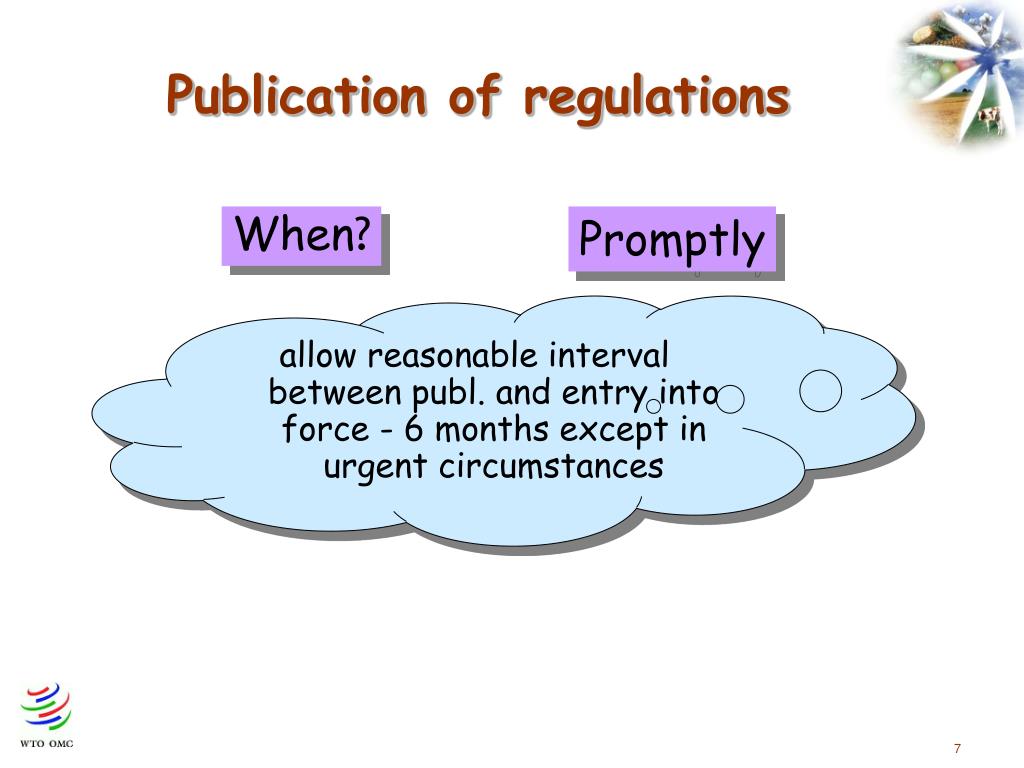 Publication of regulations

When?

Promptly

allow reasonable interval between publ. and entry into force - 6 months except in urgent circumstances

WTO OMC

7